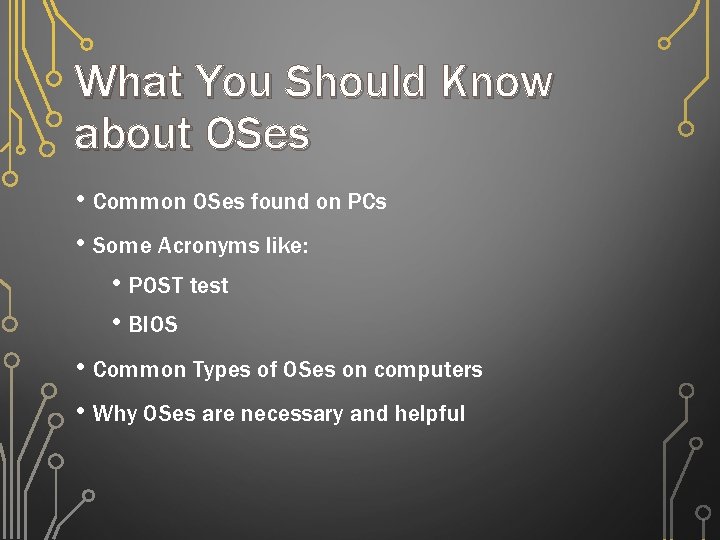 What You Should Know about OSes

• Common OSes found on PCs
• Some Acronyms like:
  • POST test
  • BIOS
• Common Types of OSes on computers
• Why OSes are necessary and helpful